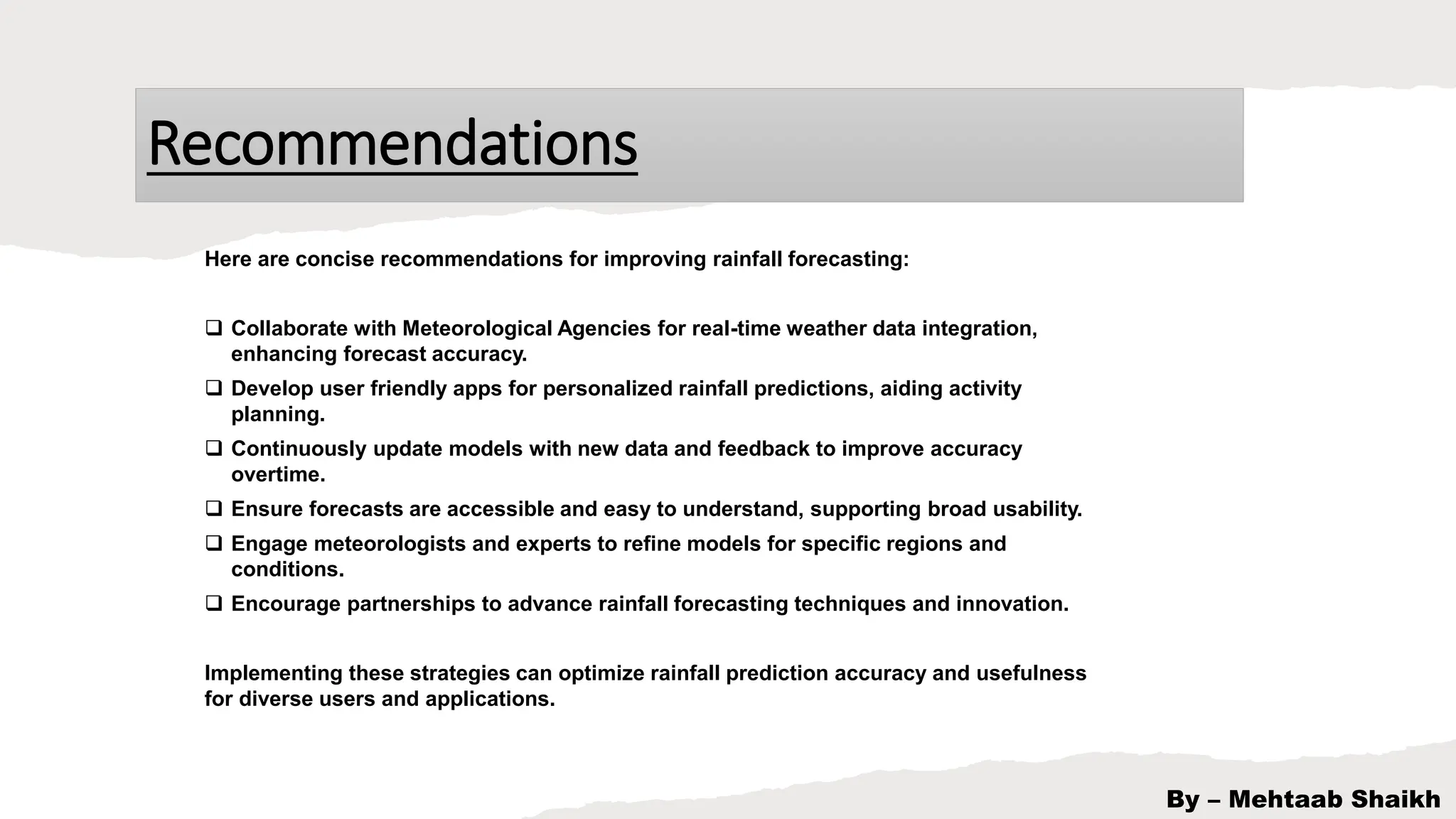 Recommendations

Here are concise recommendations for improving rainfall forecasting:

❑ Collaborate with Meteorological Agencies for real-time weather data integration, enhancing forecast accuracy.
❑ Develop user friendly apps for personalized rainfall predictions, aiding activity planning.
❑ Continuously update models with new data and feedback to improve accuracy overtime.
❑ Ensure forecasts are accessible and easy to understand, supporting broad usability.
❑ Engage meteorologists and experts to refine models for specific regions and conditions.
❑ Encourage partnerships to advance rainfall forecasting techniques and innovation.

Implementing these strategies can optimize rainfall prediction accuracy and usefulness for diverse users and applications.

By – Mehtaab Shaikh